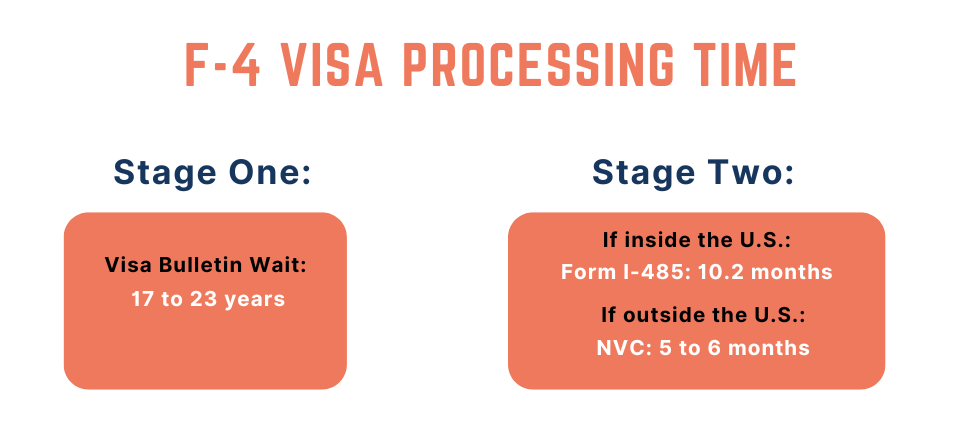 F-4 VISA PROCESSING TIME

Stage One:

Visa Bulletin Wait:
17 to 23 years

Stage Two:

If inside the U.S.:
Form I-485: 10.2 months

If outside the U.S.:
NVC: 5 to 6 months